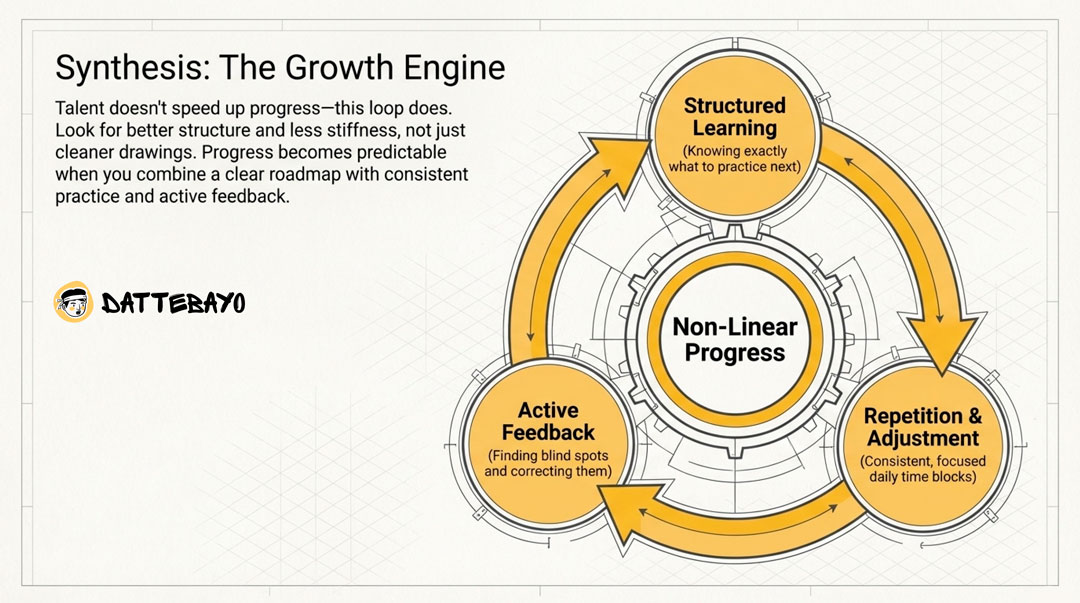 Synthesis: The Growth Engine

Talent doesn't speed up progress—this loop does. Look for better structure and less stiffness, not just cleaner drawings. Progress becomes predictable when you combine a clear roadmap with consistent practice and active feedback.

DATTEBAYO

Structured Learning
(Knowing exactly what to practice next)

Non-Linear Progress

Repetition & Adjustment
(Consistent, focused daily time blocks)

Active Feedback
(Finding blind spots and correcting them)